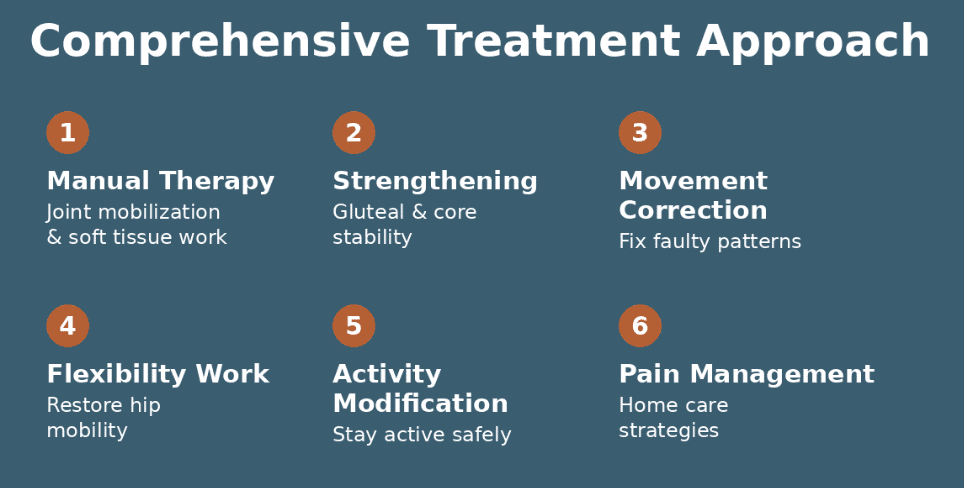 Comprehensive Treatment Approach

1
Manual Therapy
Joint mobilization & soft tissue work

2
Strengthening
Gluteal & core stability

3
Movement Correction
Fix faulty patterns

4
Flexibility Work
Restore hip mobility

5
Activity Modification
Stay active safely

6
Pain Management
Home care strategies